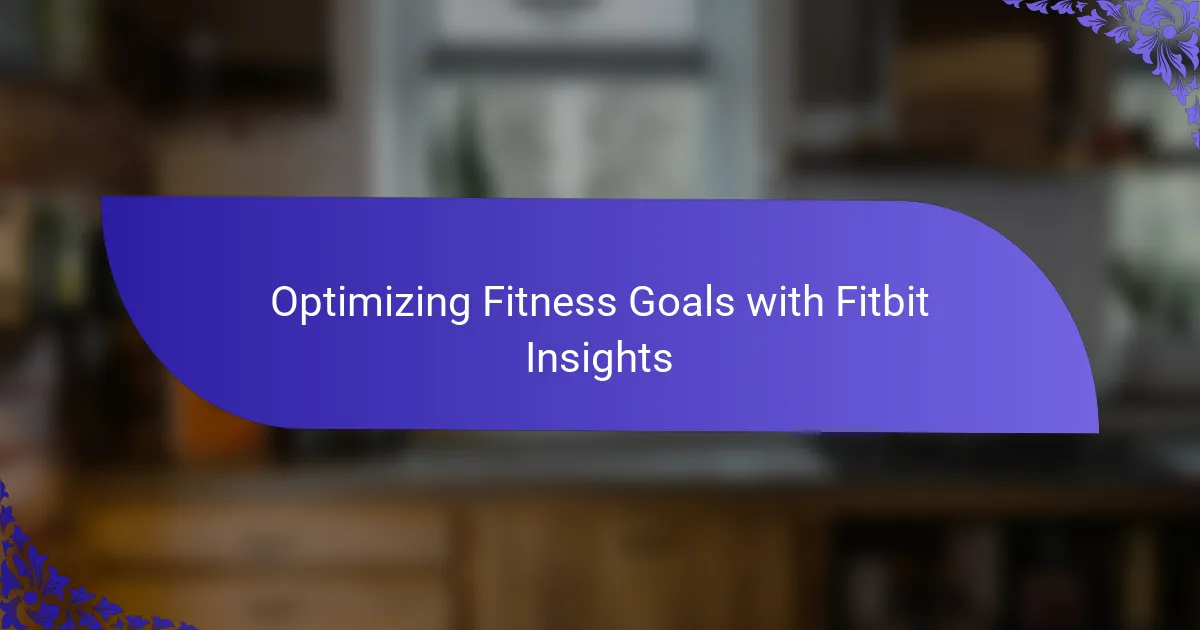 Optimizing Fitness Goals with Fitbit Insights